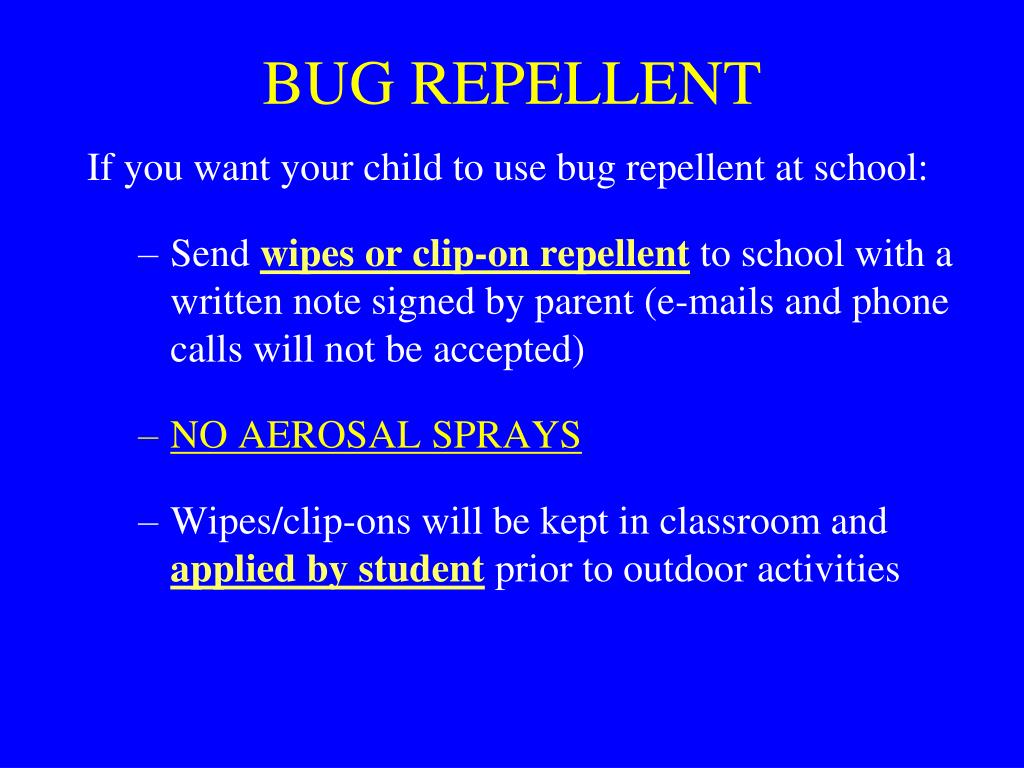 BUG REPELLENT

If you want your child to use bug repellent at school:

– Send wipes or clip-on repellent to school with a written note signed by parent (e-mails and phone calls will not be accepted)

– NO AEROSAL SPRAYS

– Wipes/clip-ons will be kept in classroom and applied by student prior to outdoor activities